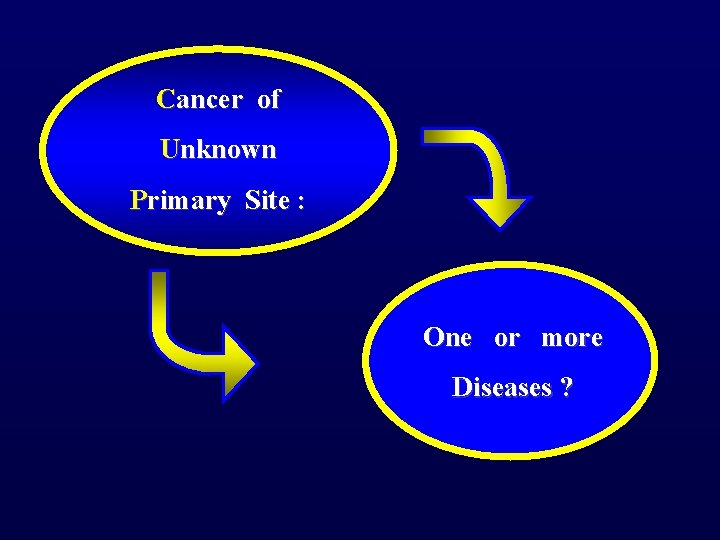 Cancer of
Unknown
Primary Site :

One or more
Diseases ?